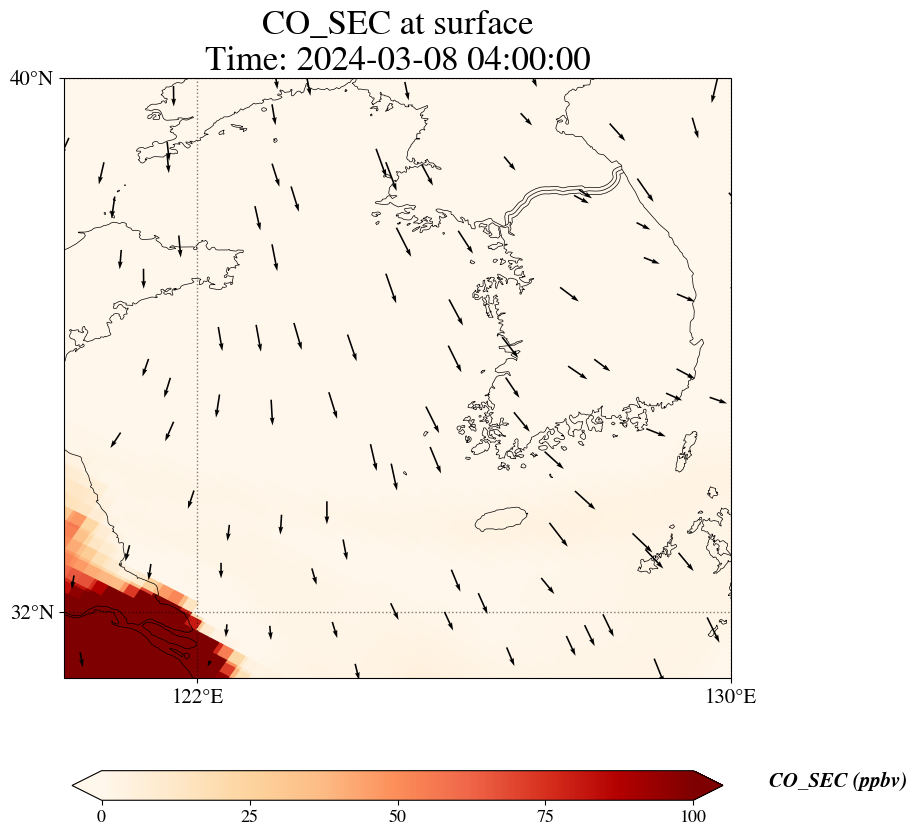 CO_SEC at surface
Time: 2024-03-08 04:00:00

40°N
32°N
122°E
130°E

0
25
50
75
100
CO_SEC (ppbv)